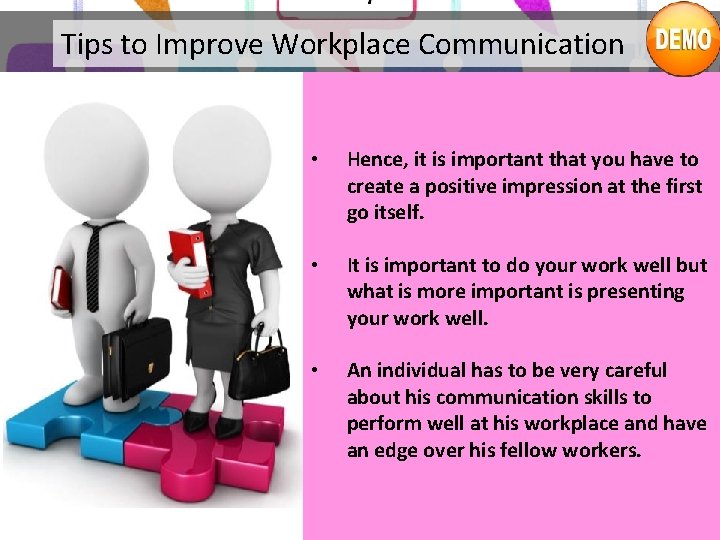 Tips to Improve Workplace Communication

DEMO

• Hence, it is important that you have to create a positive impression at the first go itself.

• It is important to do your work well but what is more important is presenting your work well.

• An individual has to be very careful about his communication skills to perform well at his workplace and have an edge over his fellow workers.